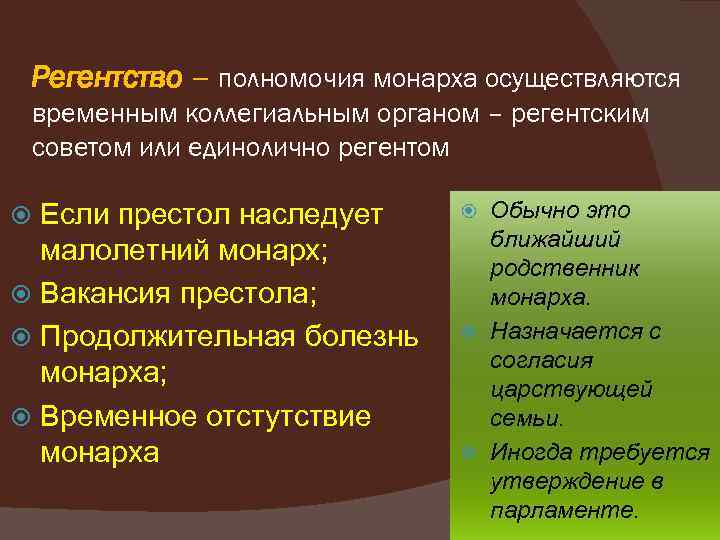 Регентство – полномочия монарха осуществляются временным коллегиальным органом – регентским советом или единолично регентом

Если престол наследует малолетний монарх;

Вакансия престола;

Продолжительная болезнь монарха;

Временное отстутствие монарха

Обычно это ближайший родственник монарха.

Назначается с согласия царствующей семьи.

Иногда требуется утверждение в парламенте.